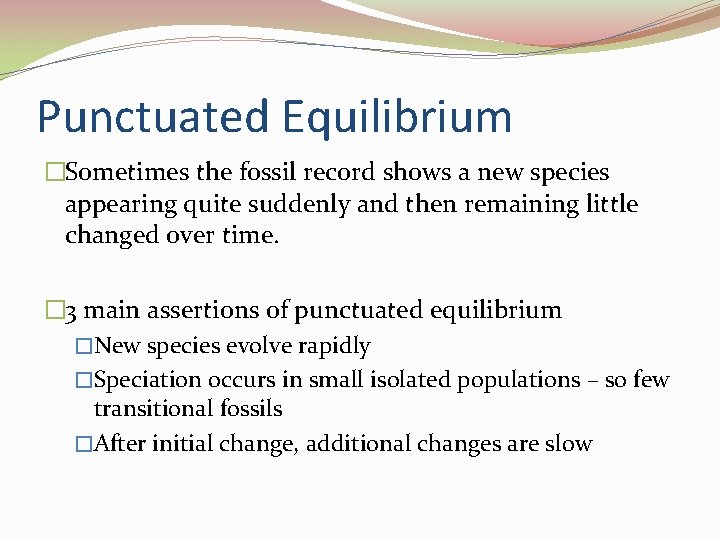 Punctuated Equilibrium

□Sometimes the fossil record shows a new species appearing quite suddenly and then remaining little changed over time.

□3 main assertions of punctuated equilibrium

□New species evolve rapidly

□Speciation occurs in small isolated populations – so few transitional fossils

□After initial change, additional changes are slow